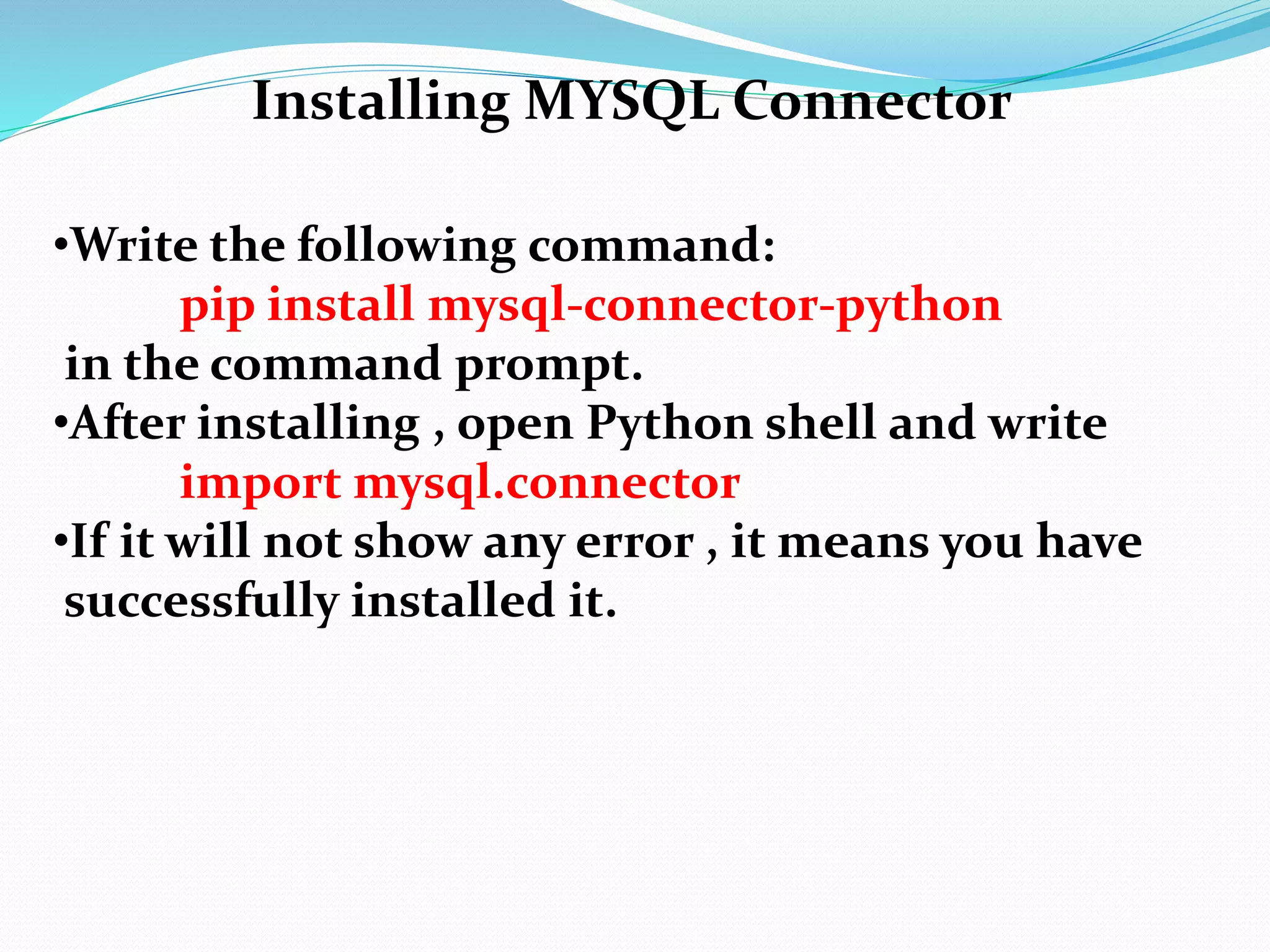 Installing MYSQL Connector

•Write the following command:
pip install mysql-connector-python
in the command prompt.
•After installing , open Python shell and write
import mysql.connector
•If it will not show any error , it means you have successfully installed it.